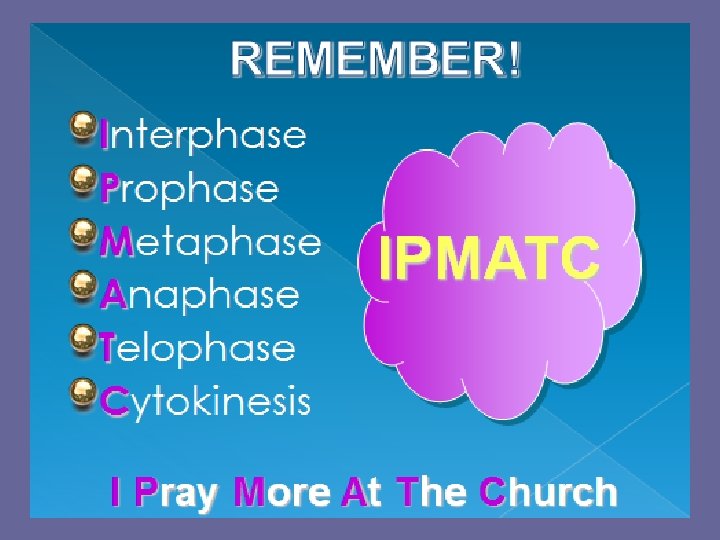 REMEMBER!

Interphase
Prophase
Metaphase
Anaphase
Telophase
Cytokinesis

IPMATC

I Pray More At The Church